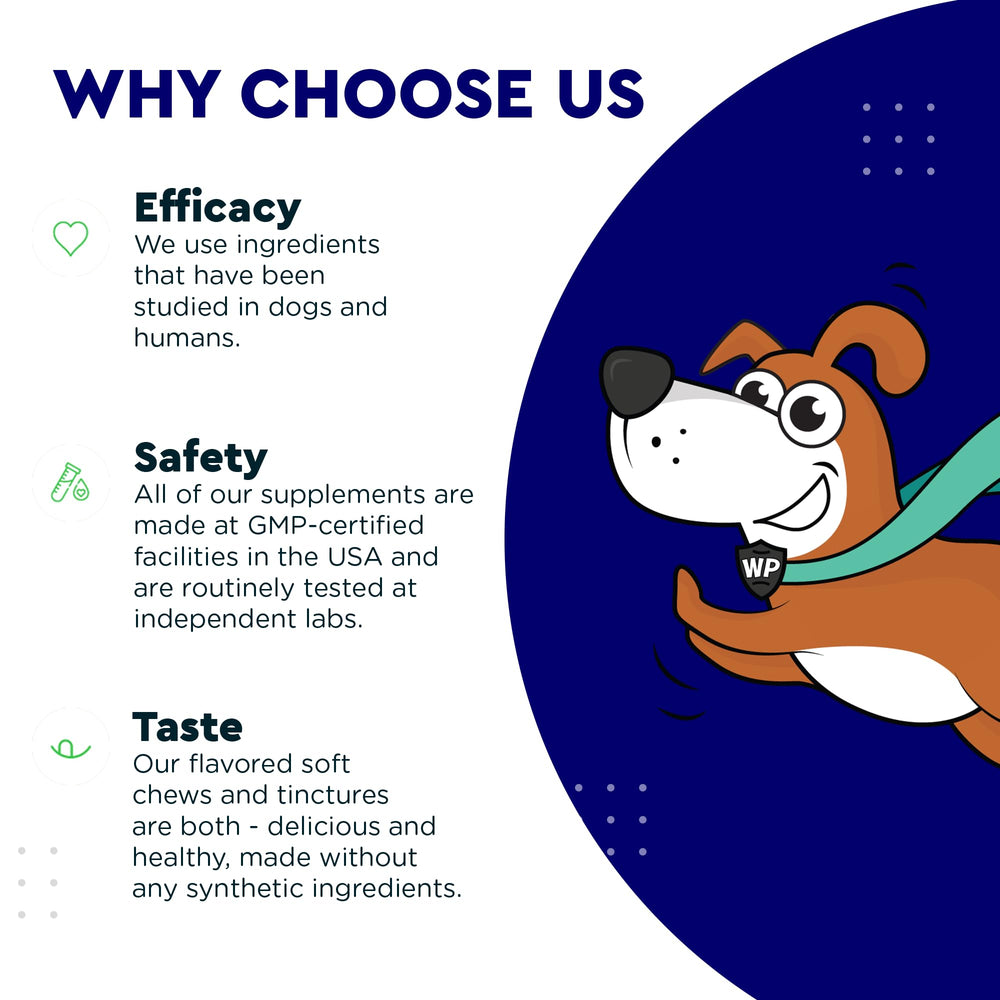 WHY CHOOSE US

Efficacy
We use ingredients that have been studied in dogs and humans.

Safety
All of our supplements are made at GMP-certified facilities in the USA and are routinely tested at independent labs.

Taste
Our flavored soft chews and tinctures are both - delicious and healthy, made without any synthetic ingredients.

WP